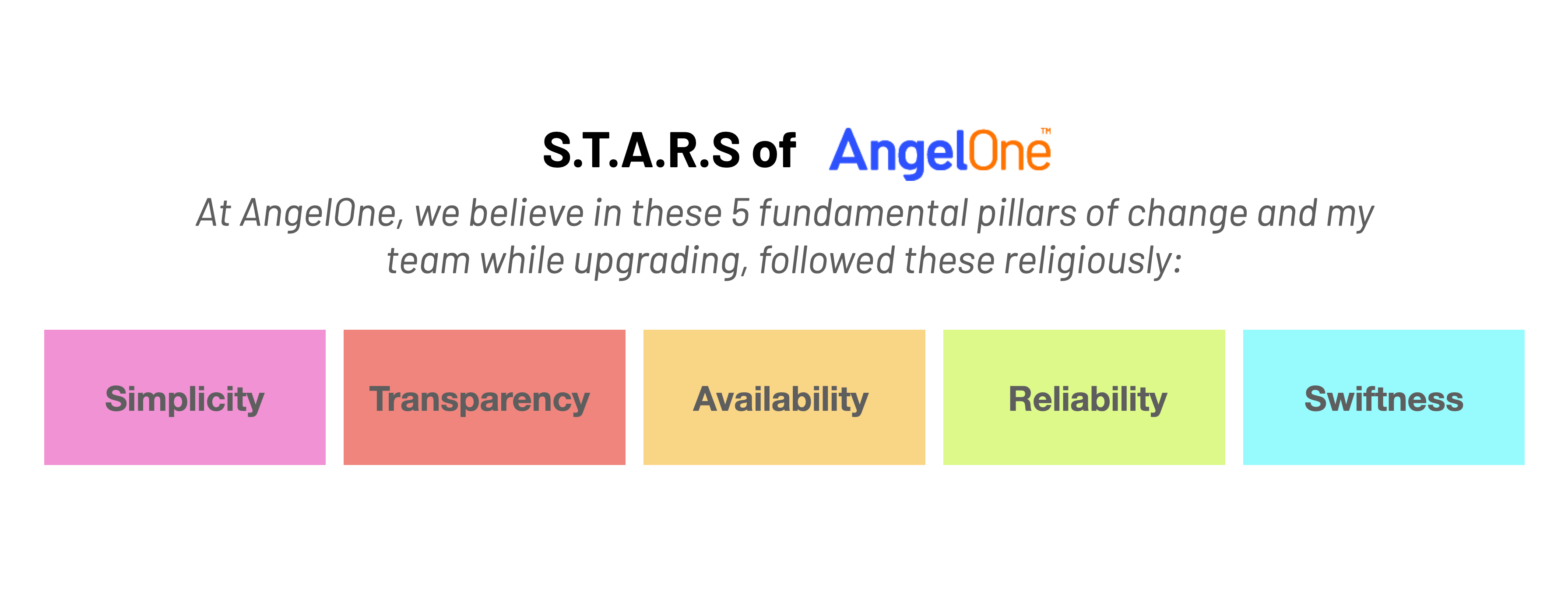 S.T.A.R.S of AngelOne™

At AngelOne, we believe in these 5 fundamental pillars of change and my team while upgrading, followed these religiously:

Simplicity

Transparency

Availability

Reliability

Swiftness